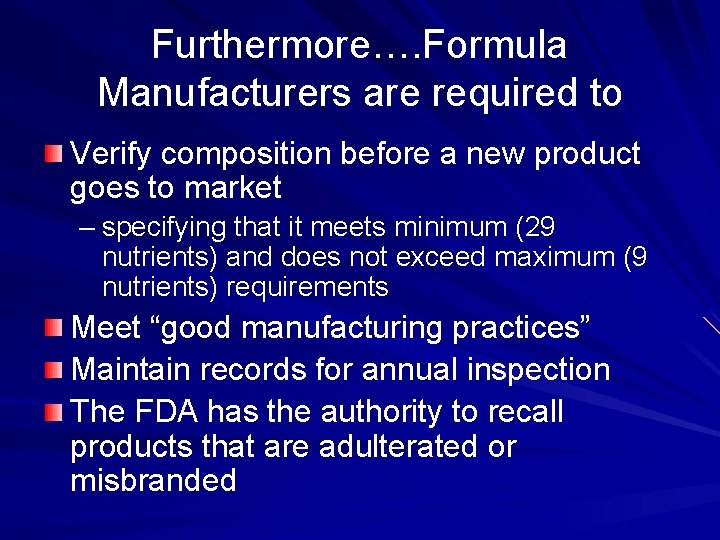 Furthermore….Formula Manufacturers are required to

Verify composition before a new product goes to market

– specifying that it meets minimum (29 nutrients) and does not exceed maximum (9 nutrients) requirements

Meet “good manufacturing practices”

Maintain records for annual inspection

The FDA has the authority to recall products that are adulterated or misbranded